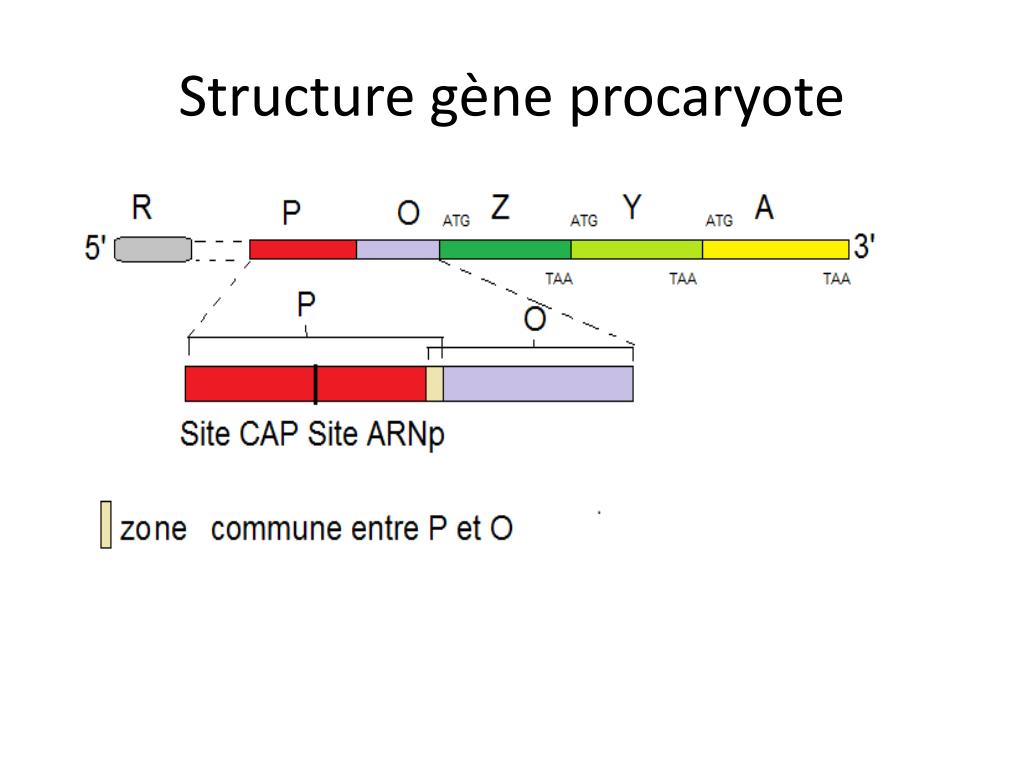 Structure gène procaryote

R P O ATG Z ATG Y ATG A

5' 3'

TAA TAA TAA

P O

Site CAP Site ARNp

zone commune entre P et O